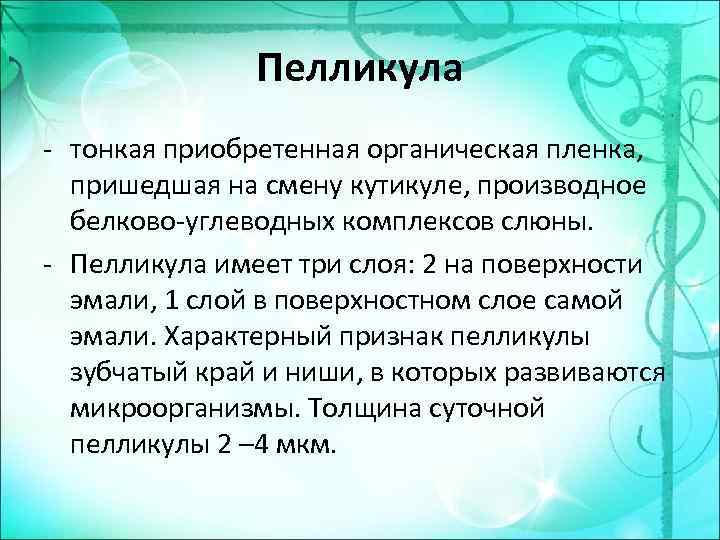 Пелликула

- тонкая приобретенная органическая пленка, пришедшая на смену кутикуле, производное белково-углеводных комплексов слюны.

- Пелликула имеет три слоя: 2 на поверхности эмали, 1 слой в поверхностном слое самой эмали. Характерный признак пелликулы зубчатый край и ниши, в которых развиваются микроорганизмы. Толщина суточной пелликулы 2 –4 мкм.